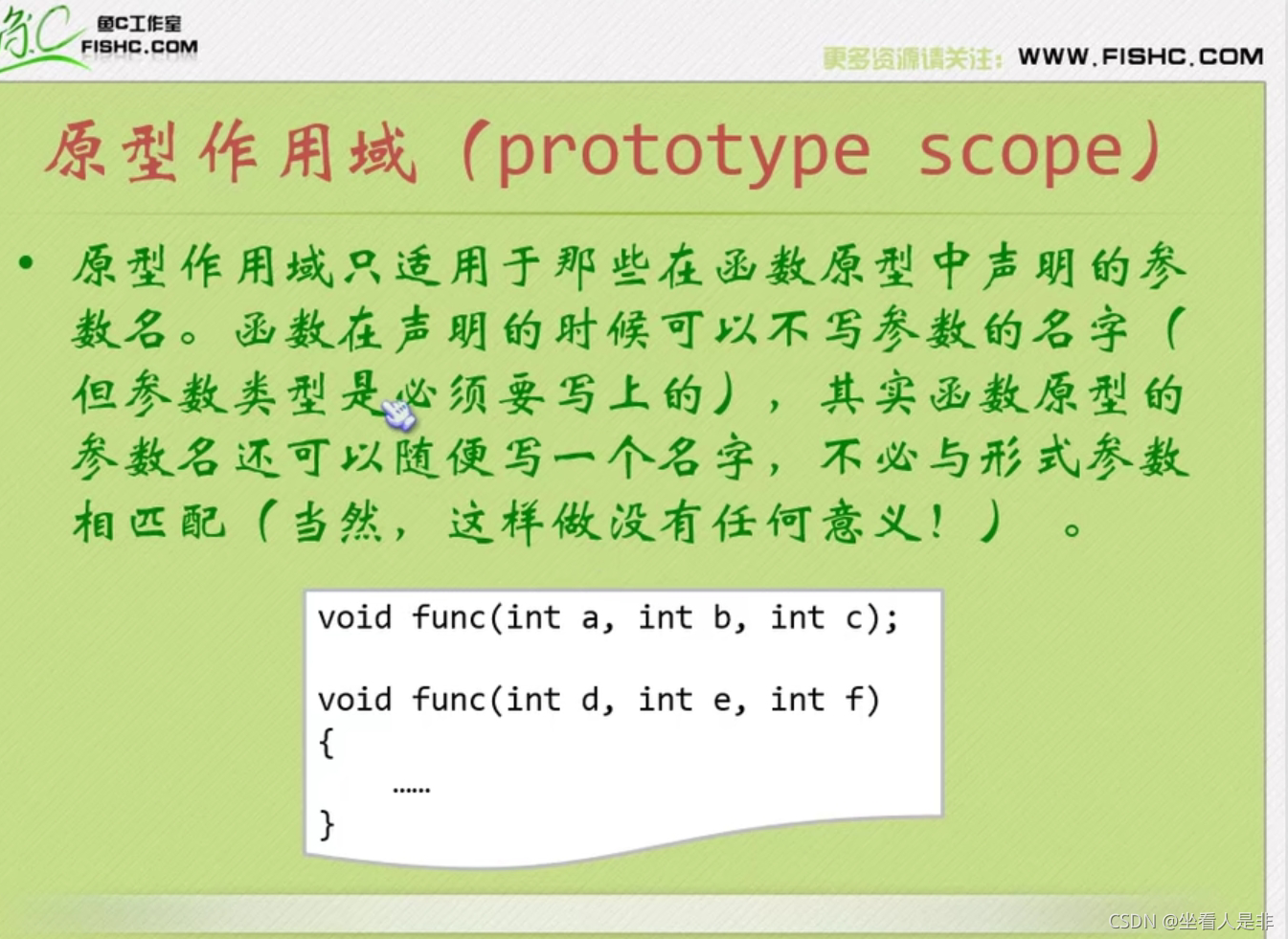 鱼C工作室
FISHC.COM

更多资源请关注：WWW.FISHC.COM

原型作用域（prototype scope）

• 原型作用域只适用于那些在函数原型中声明的参数名。函数在声明的时候可以不写参数的名字（但参数类型是必须要写上的），其实函数原型的参数名还可以随便写一个名字，不必与形式参数相匹配（当然，这样做没有任何意义！）。

void func(int a, int b, int c);

void func(int d, int e, int f)
{
    ......
}

CSDN @坐看人是非